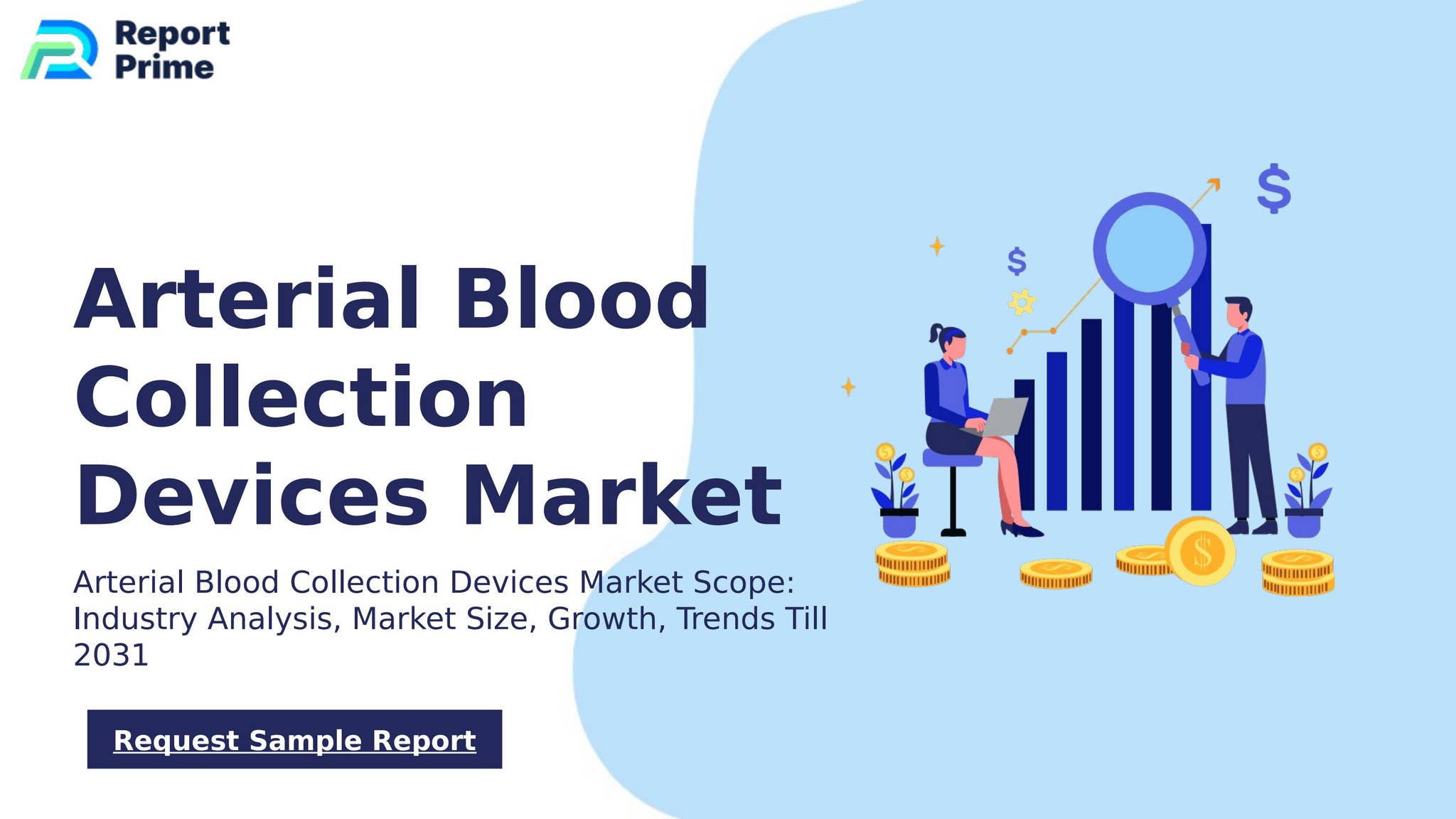 Report Prime

Arterial Blood Collection Devices Market

Arterial Blood Collection Devices Market Scope: Industry Analysis, Market Size, Growth, Trends Till 2031

Request Sample Report